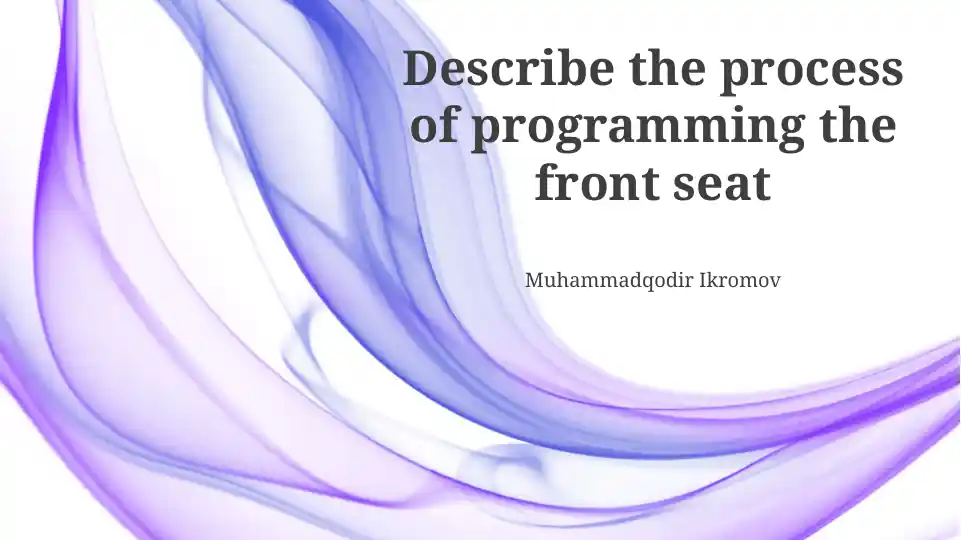 Describe the process of programming the front seat

Muhammadqodir Ikromov